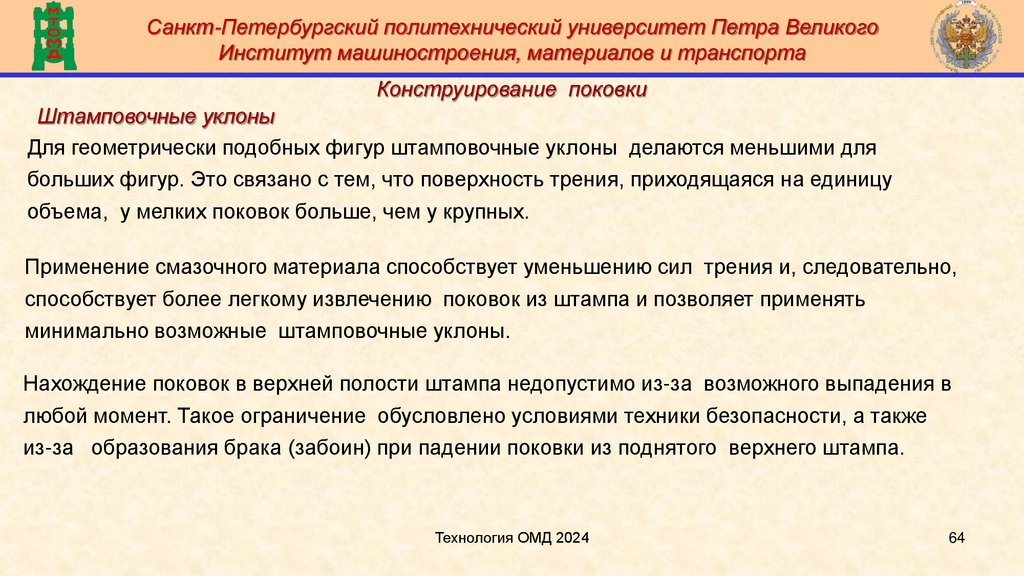 Санкт-Петербургский политехнический университет Петра Великого
Институт машиностроения, материалов и транспорта

Конструирование поковки

Штамповочные уклоны

Для геометрически подобных фигур штамповочные уклоны делаются меньшими для больших фигур. Это связано с тем, что поверхность трения, приходящаяся на единицу объема, у мелких поковок больше, чем у крупных.

Применение смазочного материала способствует уменьшению сил трения и, следовательно, способствует более легкому извлечению поковок из штампа и позволяет применять минимально возможные штамповочные уклоны.

Нахождение поковок в верхней полости штампа недопустимо из-за возможного выпадения в любой момент. Такое ограничение обусловлено условиями техники безопасности, а также из-за образования брака (забоин) при падении поковки из поднятого верхнего штампа.

Технология ОМД 2024

64